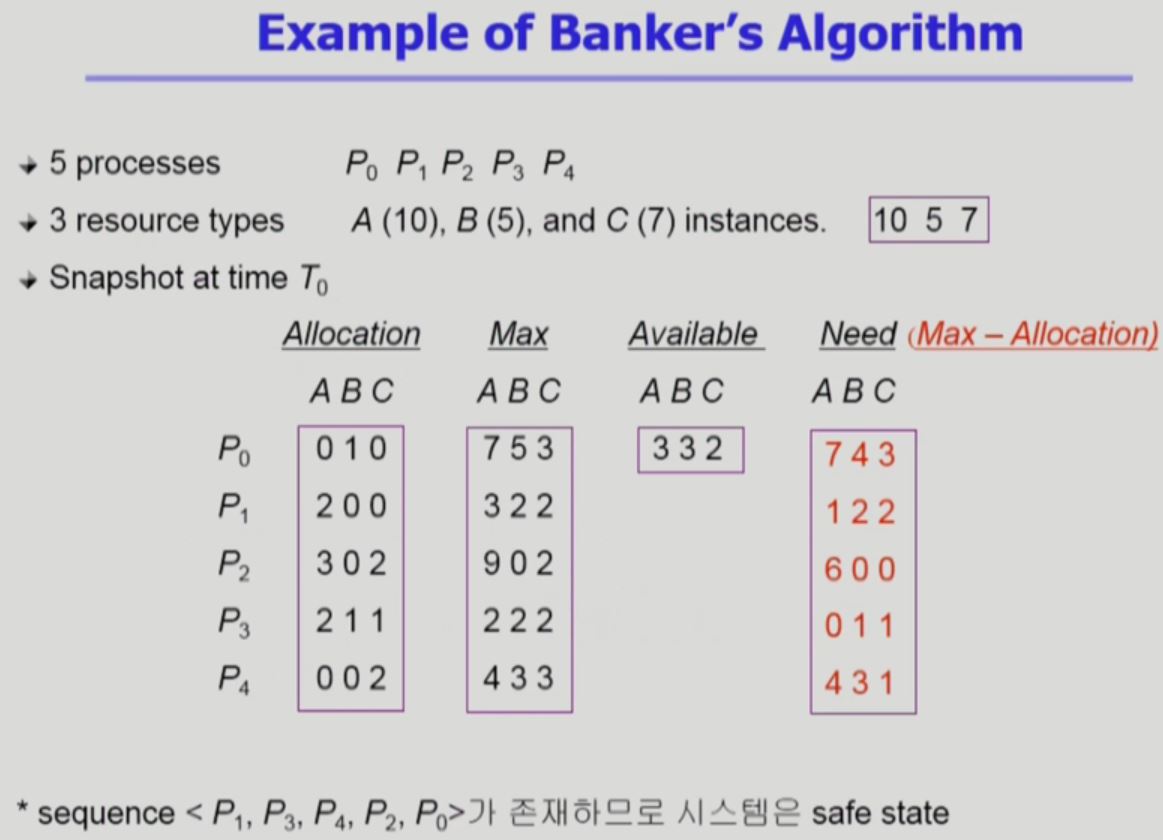 Example of Banker's Algorithm

5 processes $P_0$ $P_1$ $P_2$ $P_3$ $P_4$

3 resource types $A$ (10), $B$ (5), and $C$ (7) instances. 10 5 7

Snapshot at time $T_0$

| | Allocation | Max | Available | Need (Max – Allocation) |
|---|---|---|---|---|
| | A B C | A B C | A B C | A B C |
| $P_0$ | 0 1 0 | 7 5 3 | 3 3 2 | 7 4 3 |
| $P_1$ | 2 0 0 | 3 2 2 | | 1 2 2 |
| $P_2$ | 3 0 2 | 9 0 2 | | 6 0 0 |
| $P_3$ | 2 1 1 | 2 2 2 | | 0 1 1 |
| $P_4$ | 0 0 2 | 4 3 3 | | 4 3 1 |

* sequence < $P_1$, $P_3$, $P_4$, $P_2$, $P_0$>가 존재하므로 시스템은 safe state